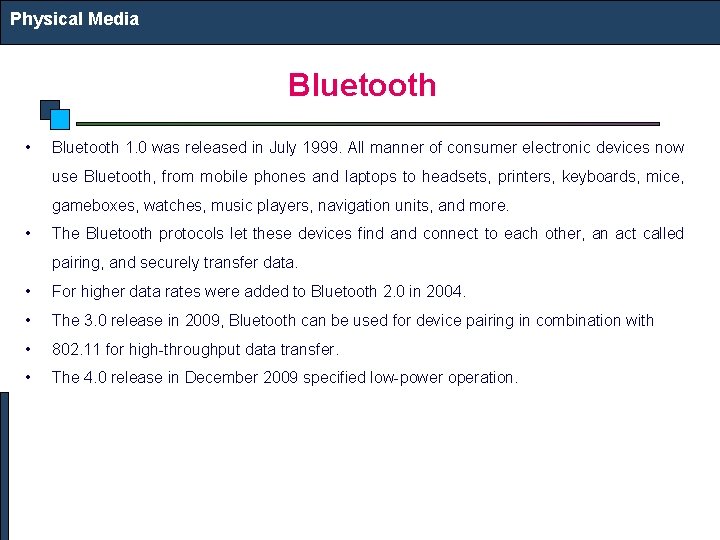 Physical Media

Bluetooth

• Bluetooth 1.0 was released in July 1999. All manner of consumer electronic devices now use Bluetooth, from mobile phones and laptops to headsets, printers, keyboards, mice, gameboxes, watches, music players, navigation units, and more.
• The Bluetooth protocols let these devices find and connect to each other, an act called pairing, and securely transfer data.
• For higher data rates were added to Bluetooth 2.0 in 2004.
• The 3.0 release in 2009, Bluetooth can be used for device pairing in combination with
• 802.11 for high-throughput data transfer.
• The 4.0 release in December 2009 specified low-power operation.